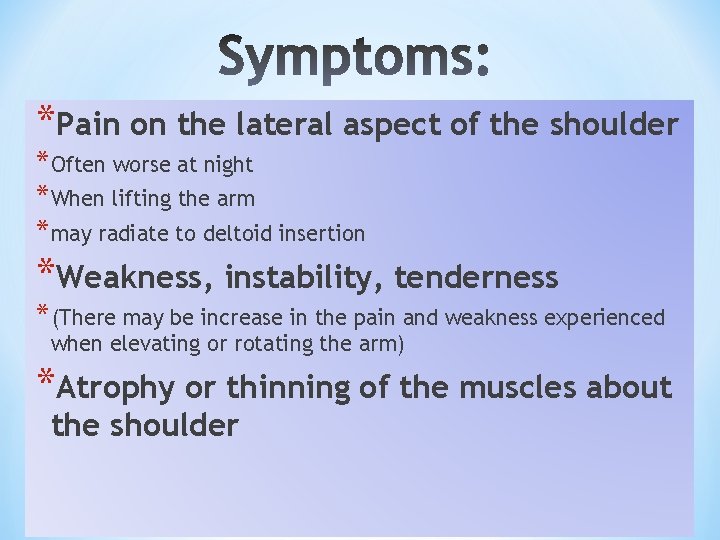 Symptoms:

*Pain on the lateral aspect of the shoulder

*Often worse at night

*When lifting the arm

*may radiate to deltoid insertion

*Weakness, instability, tenderness

*(There may be increase in the pain and weakness experienced when elevating or rotating the arm)

*Atrophy or thinning of the muscles about the shoulder